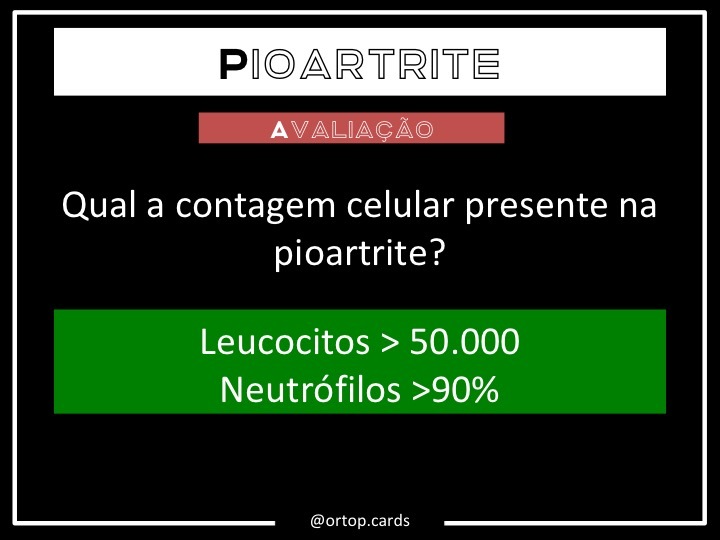 PIOARTRITE

AVALIAÇÃO

Qual a contagem celular presente na pioartrite?

Leucocitos > 50.000
Neutrófilos >90%

@ortop.cards